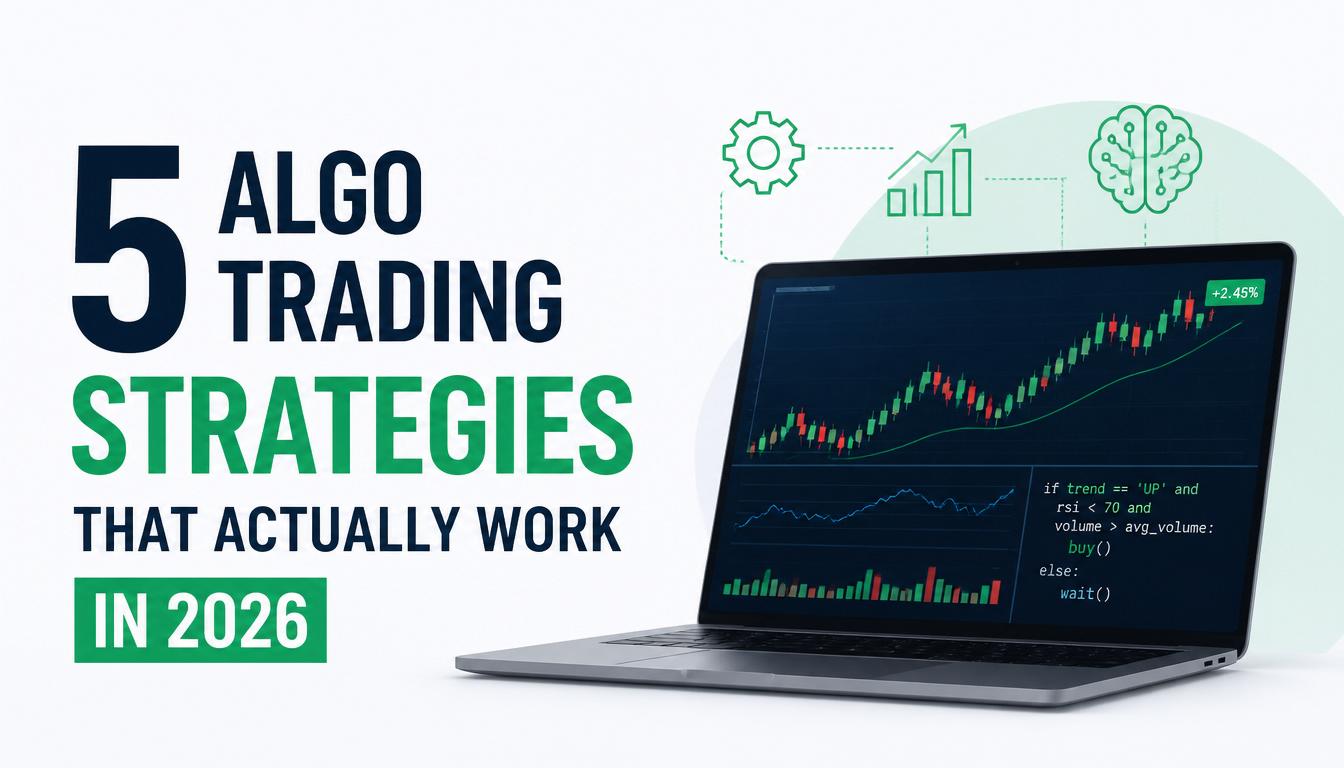 5 ALGO TRADING STRATEGIES THAT ACTUALLY WORK IN 2026

+2.45%

if trend == 'UP' and
  rsi < 70 and
  volume > avg_volume:
    buy()
else:
    wait()